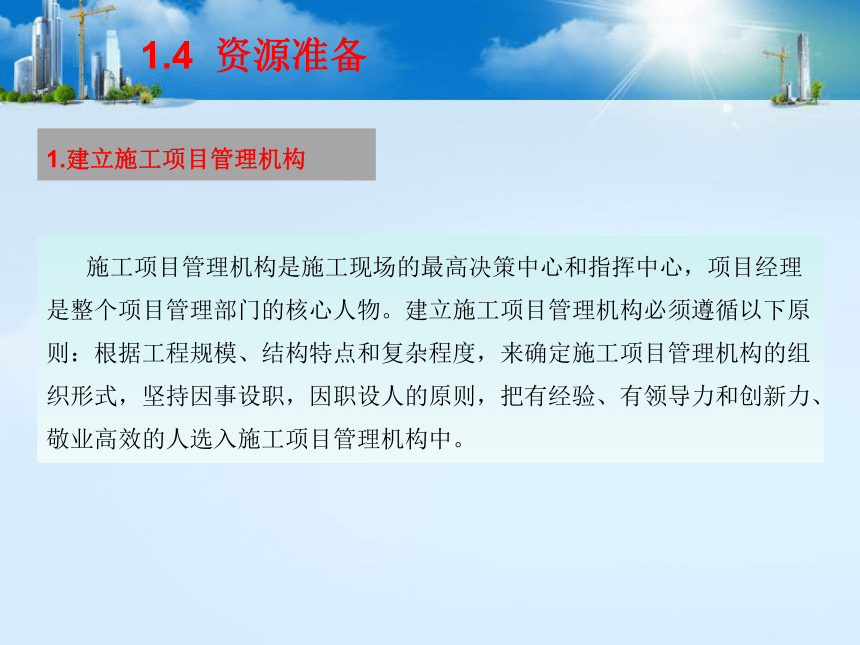 1.4 资源准备

1.建立施工项目管理机构

施工项目管理机构是施工现场的最高决策中心和指挥中心，项目经理是整个项目管理部门的核心人物。建立施工项目管理机构必须遵循以下原则：根据工程规模、结构特点和复杂程度，来确定施工项目管理机构的组织形式，坚持因事设职，因职设人的原则，把有经验、有领导力和创新力、敬业高效的人选入施工项目管理机构中。